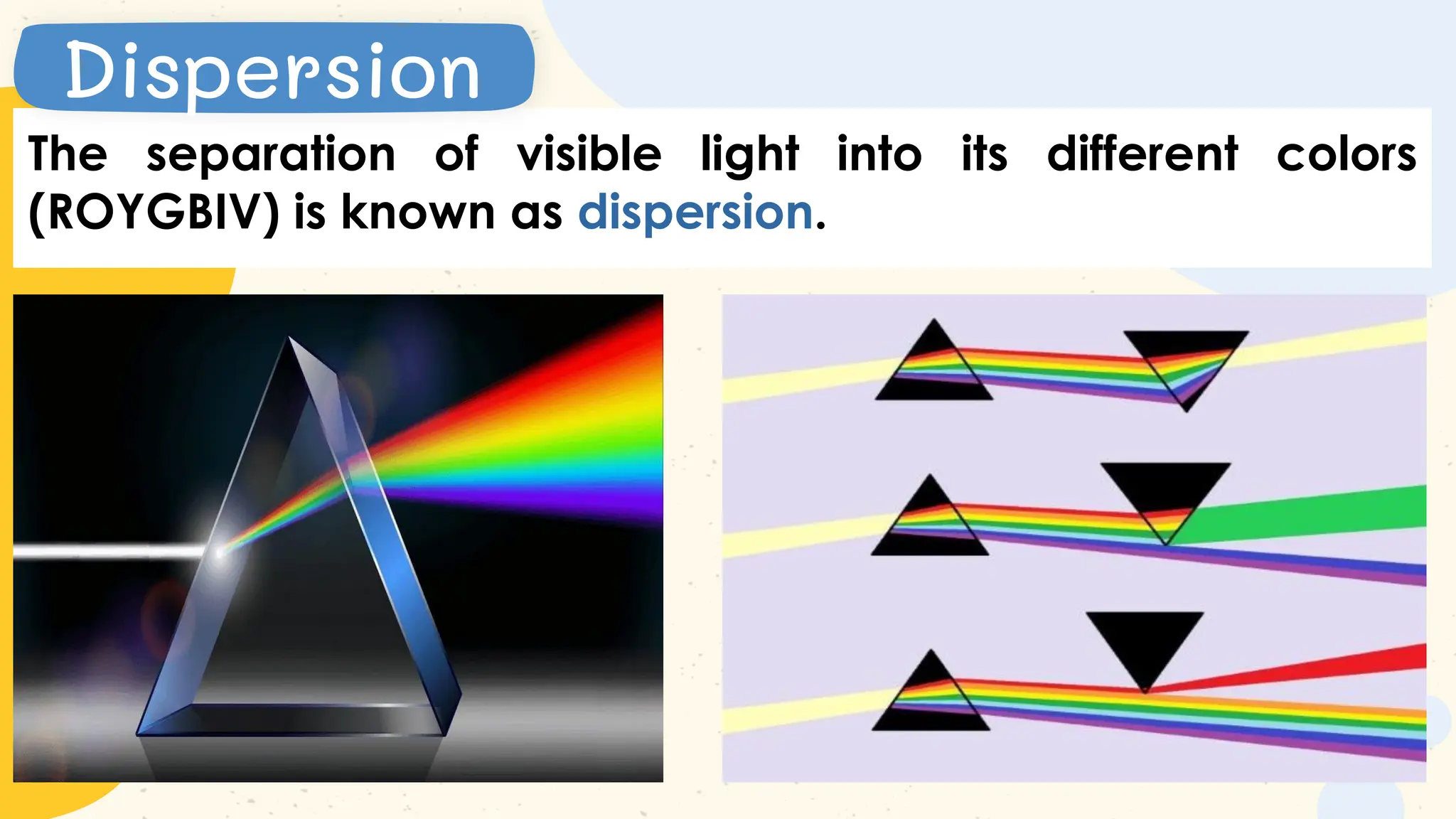 Dispersion

The separation of visible light into its different colors (ROYGBIV) is known as dispersion.